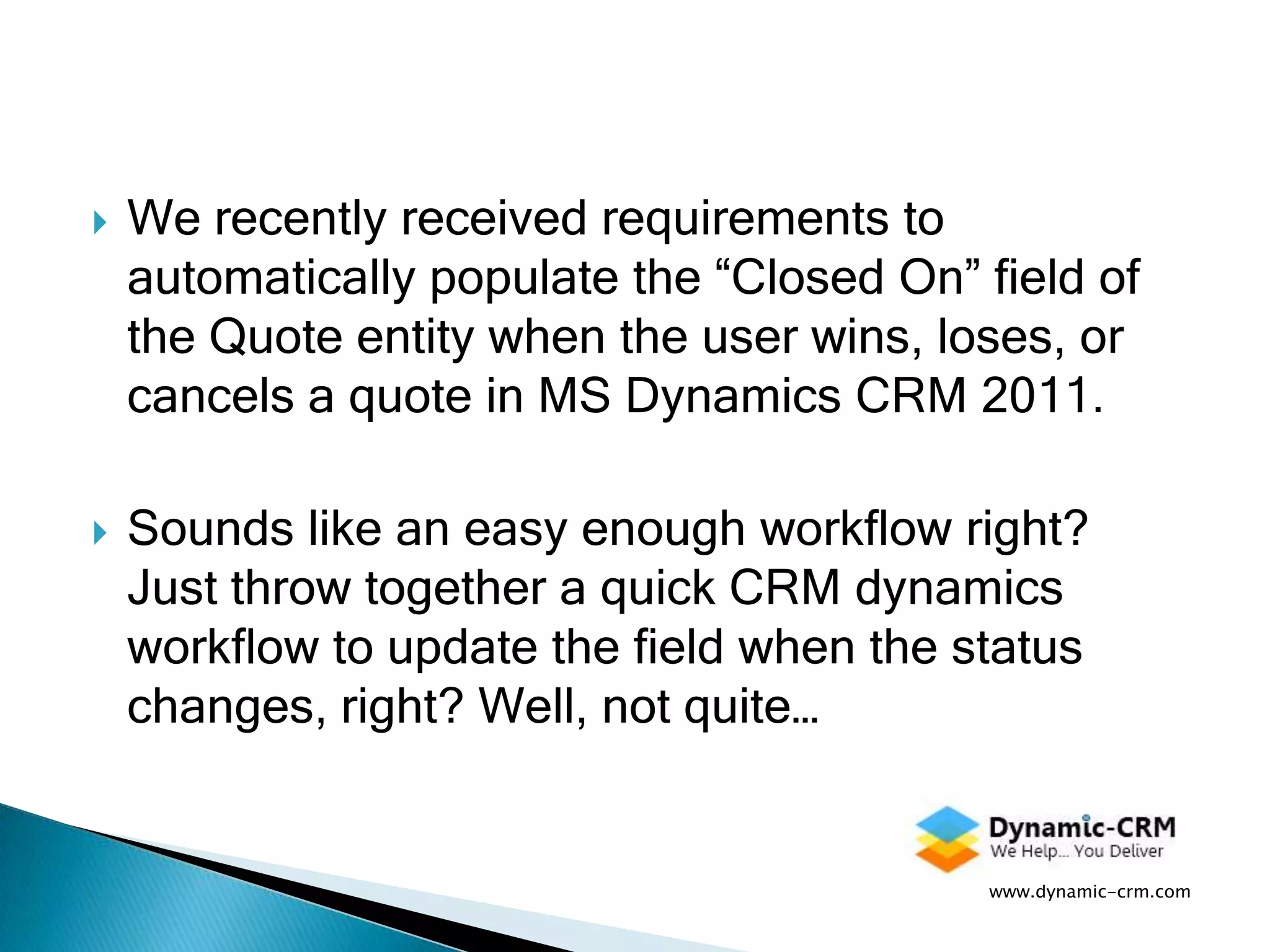 We recently received requirements to automatically populate the “Closed On” field of the Quote entity when the user wins, loses, or cancels a quote in MS Dynamics CRM 2011.

Sounds like an easy enough workflow right? Just throw together a quick CRM dynamics workflow to update the field when the status changes, right? Well, not quite…

Dynamic-CRM
We Help... You Deliver

www.dynamic-crm.com